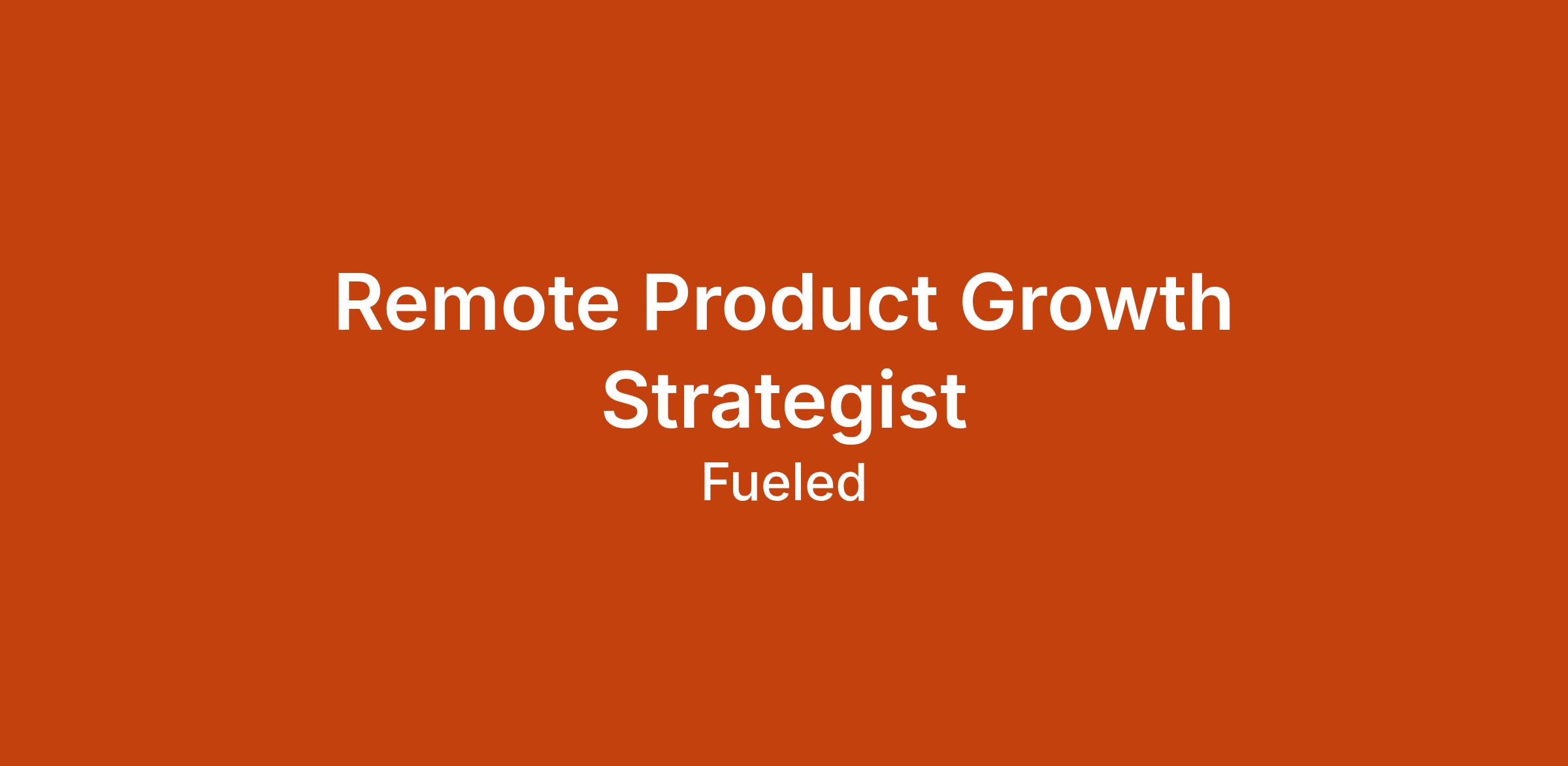 Remote Product Growth Strategist

Fueled